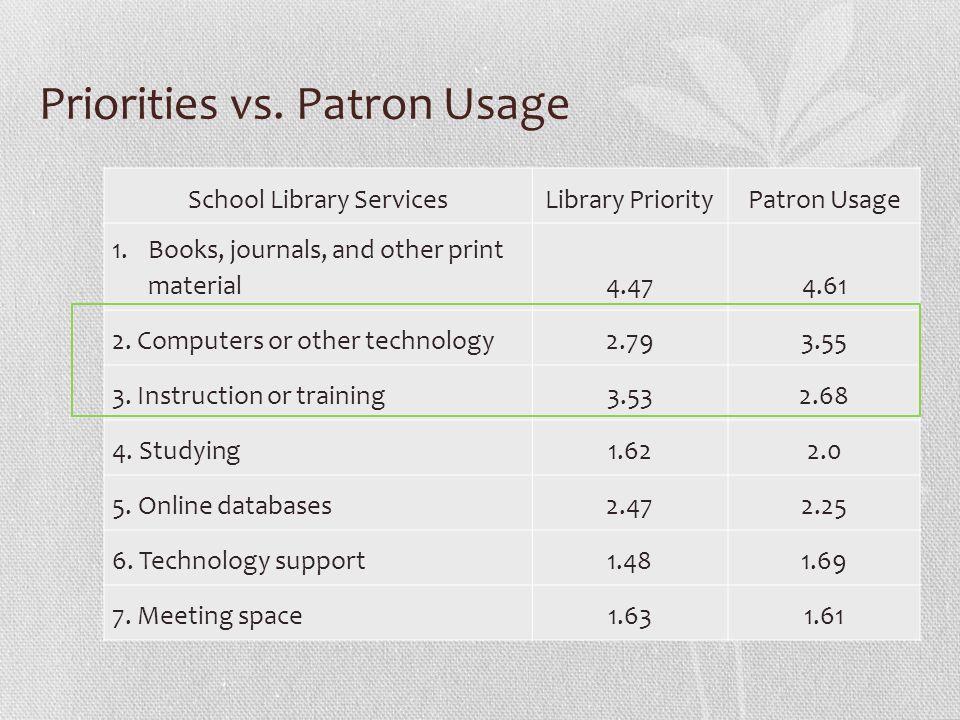 Priorities vs. Patron Usage

| School Library Services | Library Priority | Patron Usage |
|---|---|---|
| 1. Books, journals, and other print material | 4.47 | 4.61 |
| 2. Computers or other technology | 2.79 | 3.55 |
| 3. Instruction or training | 3.53 | 2.68 |
| 4. Studying | 1.62 | 2.0 |
| 5. Online databases | 2.47 | 2.25 |
| 6. Technology support | 1.48 | 1.69 |
| 7. Meeting space | 1.63 | 1.61 |